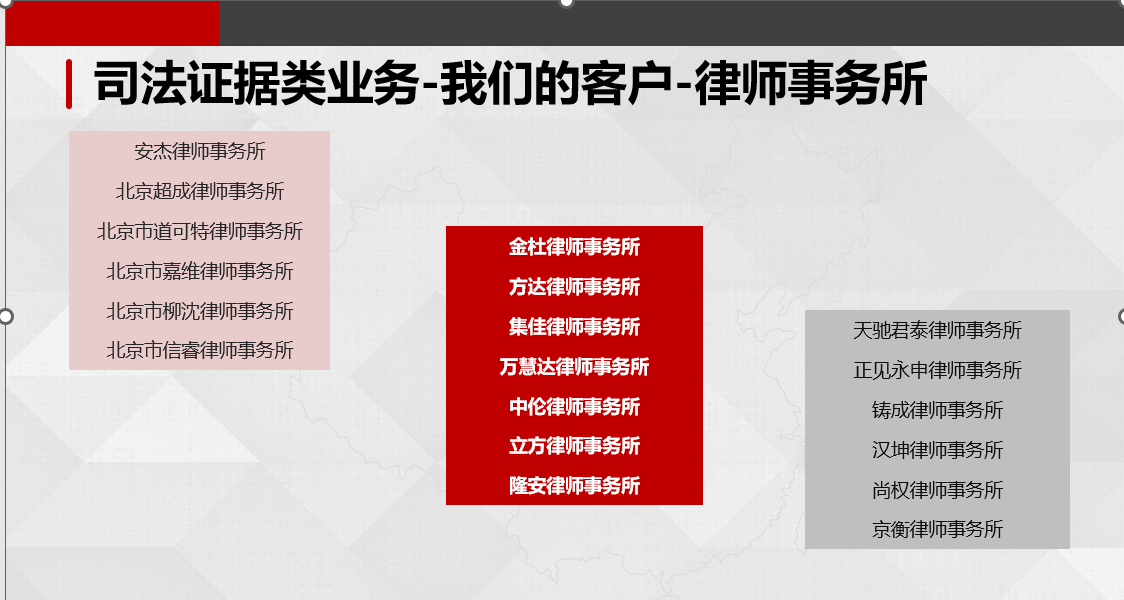 司法证据类业务-我们的客户-律师事务所

安杰律师事务所
北京超成律师事务所
北京市道可特律师事务所
北京市嘉维律师事务所
北京市柳沈律师事务所
北京市信睿律师事务所

金杜律师事务所
方达律师事务所
集佳律师事务所
万慧达律师事务所
中伦律师事务所
立方律师事务所
隆安律师事务所

天驰君泰律师事务所
正见永申律师事务所
铸成律师事务所
汉坤律师事务所
尚权律师事务所
京衡律师事务所